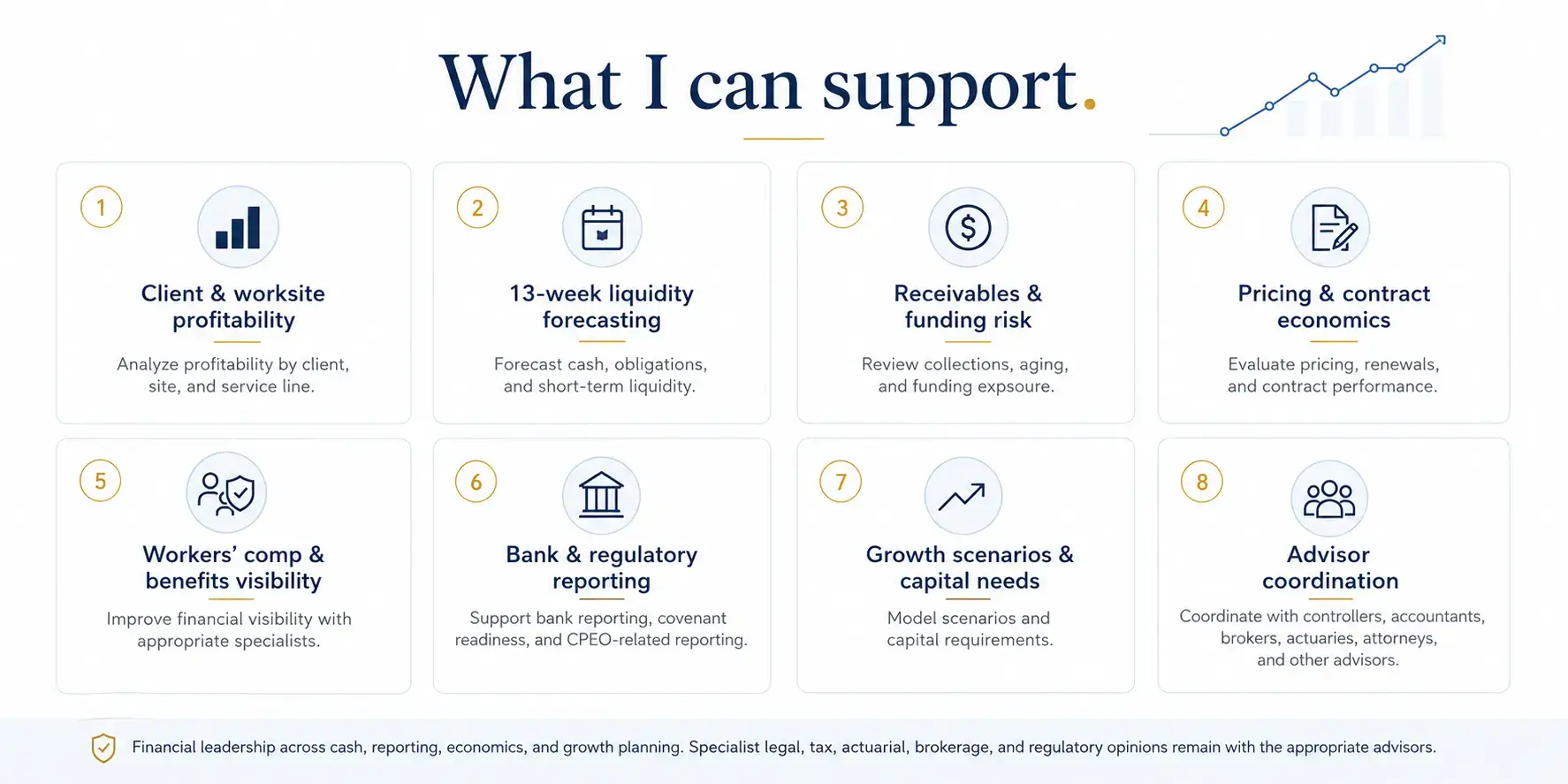 What I can support.

1
Client & worksite profitability
Analyze profitability by client, site, and service line.

2
13-week liquidity forecasting
Forecast cash, obligations, and short-term liquidity.

3
Receivables & funding risk
Review collections, aging, and funding expsoure.

4
Pricing & contract economics
Evaluate pricing, renewals, and contract performance.

5
Workers' comp & benefits visibility
Improve financial visibility with appropriate specialists.

6
Bank & regulatory reporting
Support bank reporting, covenant readiness, and CPEO-related reporting.

7
Growth scenarios & capital needs
Model scenarios and capital requirements.

8
Advisor coordination
Coordinate with controllers, accountants, brokers, actuaries, attorneys, and other advisors.

Financial leadership across cash, reporting, economics, and growth planning. Specialist legal, tax, actuarial, brokerage, and regulatory opinions remain with the appropriate advisors.